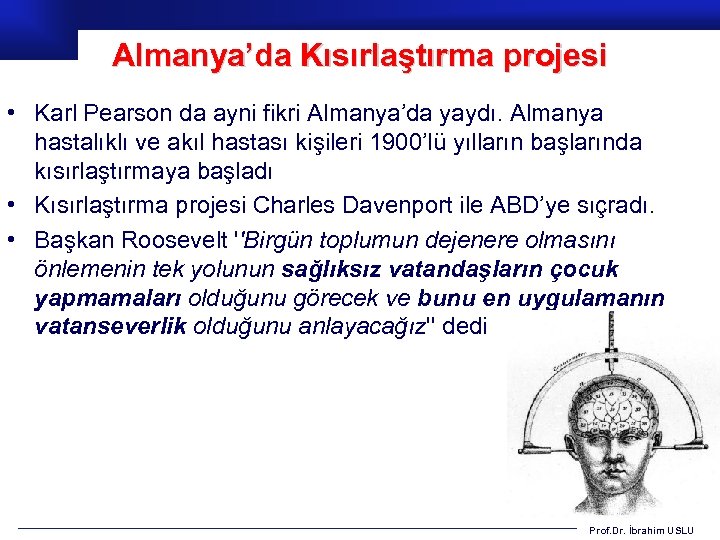 Almanya'da Kısırlaştırma projesi

• Karl Pearson da ayni fikri Almanya'da yaydı. Almanya hastalıklı ve akıl hastası kişileri 1900'lü yılların başlarında kısırlaştırmaya başladı

• Kısırlaştırma projesi Charles Davenport ile ABD'ye sıçradı.

• Başkan Roosevelt "Birgün toplumun dejenere olmasını önlemenin tek yolunun sağlıksız vatandaşların çocuk yapmamaları olduğunu görecek ve bunu en uygulamanın vatanseverlik olduğunu anlayacağız" dedi

Prof.Dr. İbrahim USLU